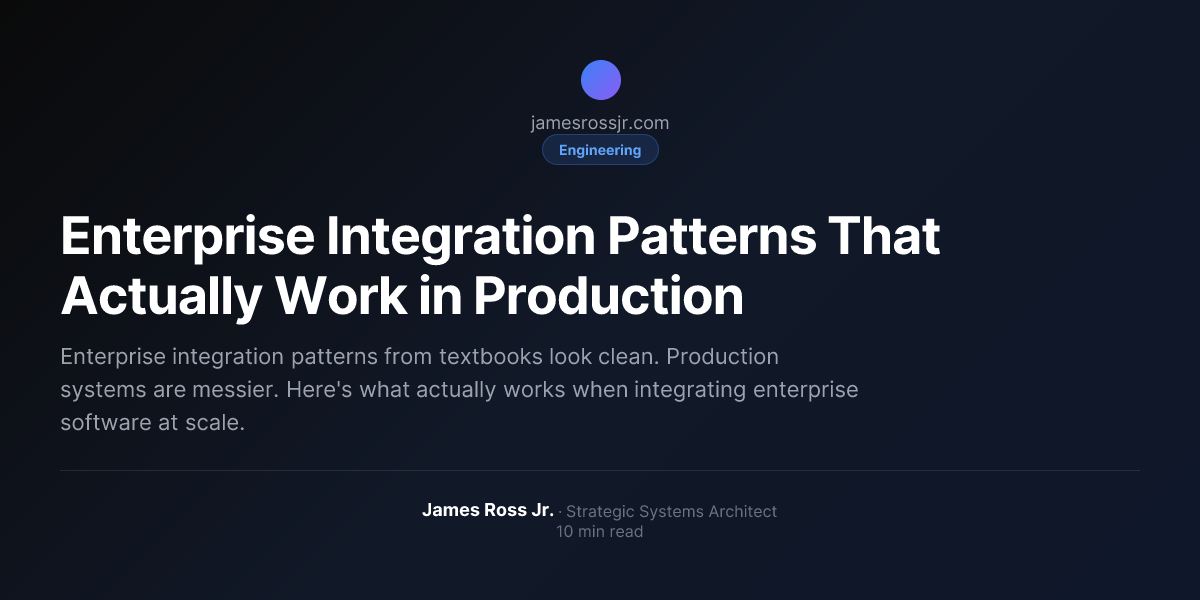 jamesrossjr.com

Engineering

Enterprise Integration Patterns That Actually Work in Production

Enterprise integration patterns from textbooks look clean. Production systems are messier. Here's what actually works when integrating enterprise software at scale.

James Ross Jr. · Strategic Systems Architect
10 min read